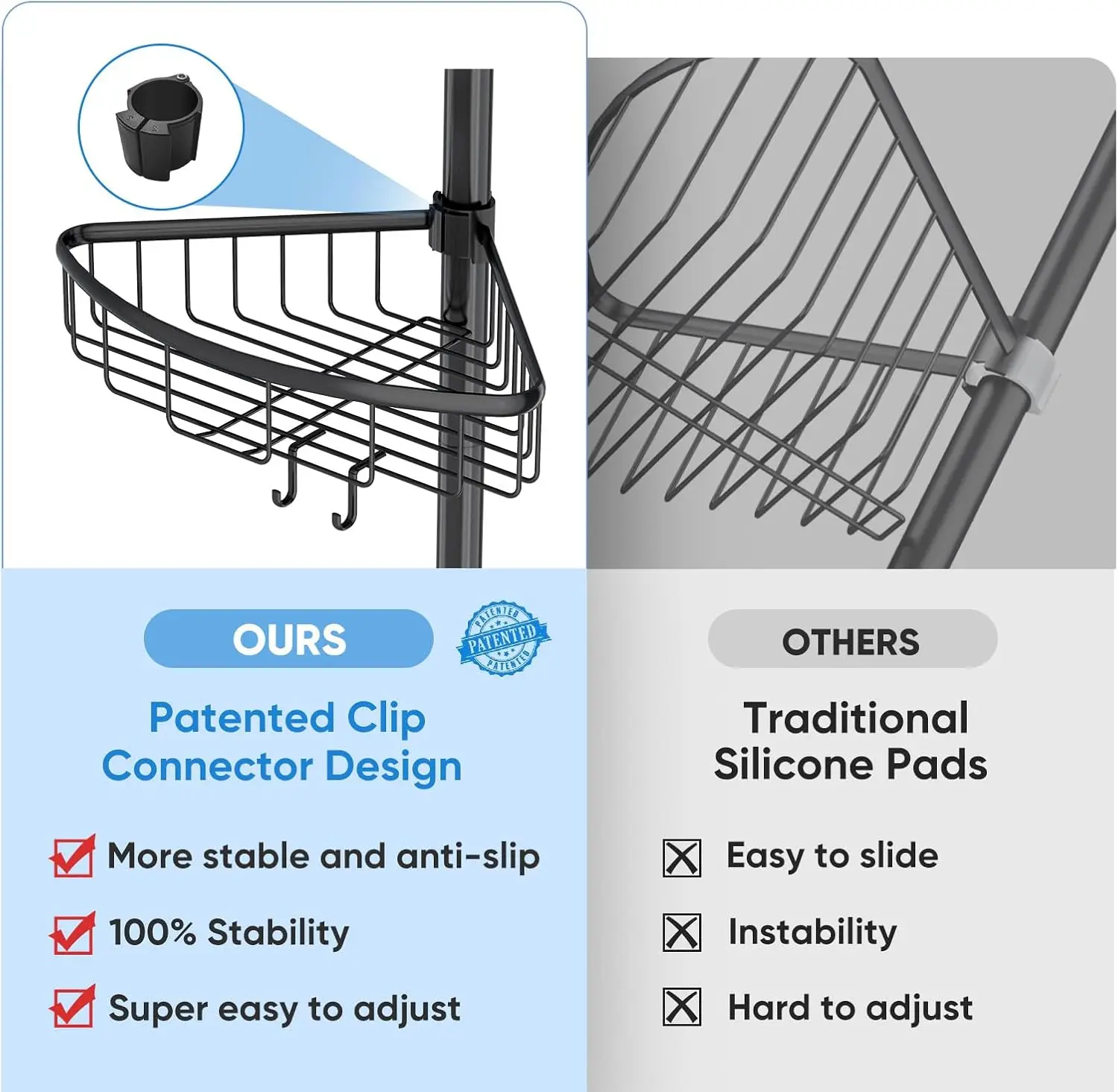 OURS

PATENTED PATENTED PATENTED

Patented Clip Connector Design

More stable and anti-slip

100% Stability

Super easy to adjust

OTHERS

Traditional Silicone Pads

Easy to slide

Instability

Hard to adjust